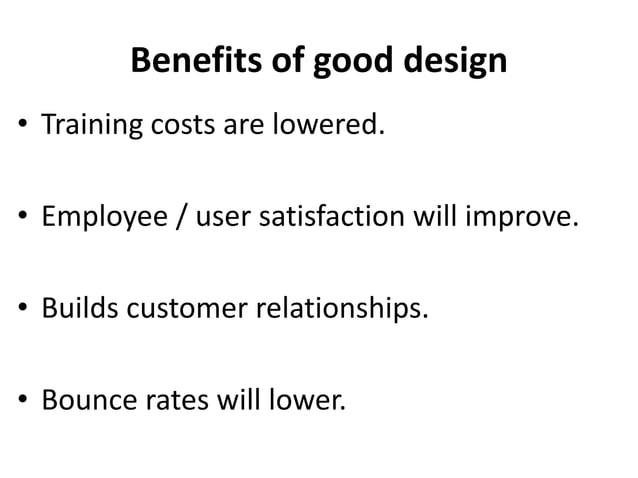 Benefits of good design

• Training costs are lowered.

• Employee / user satisfaction will improve.

• Builds customer relationships.

• Bounce rates will lower.